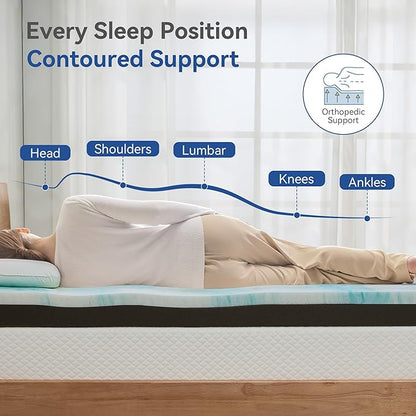 Every Sleep Position
Contoured Support

Orthopedic Support

Head
Shoulders
Lumbar
Knees
Ankles